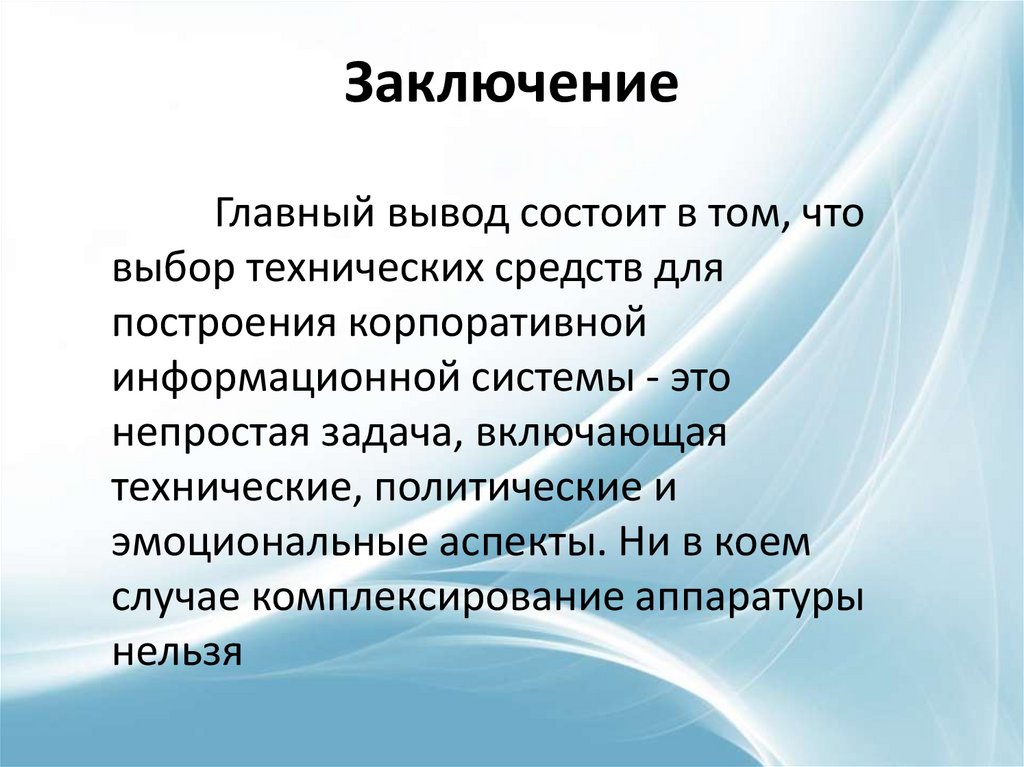 Заключение

Главный вывод состоит в том, что выбор технических средств для построения корпоративной информационной системы - это непростая задача, включающая технические, политические и эмоциональные аспекты. Ни в коем случае комплексирование аппаратуры нельзя